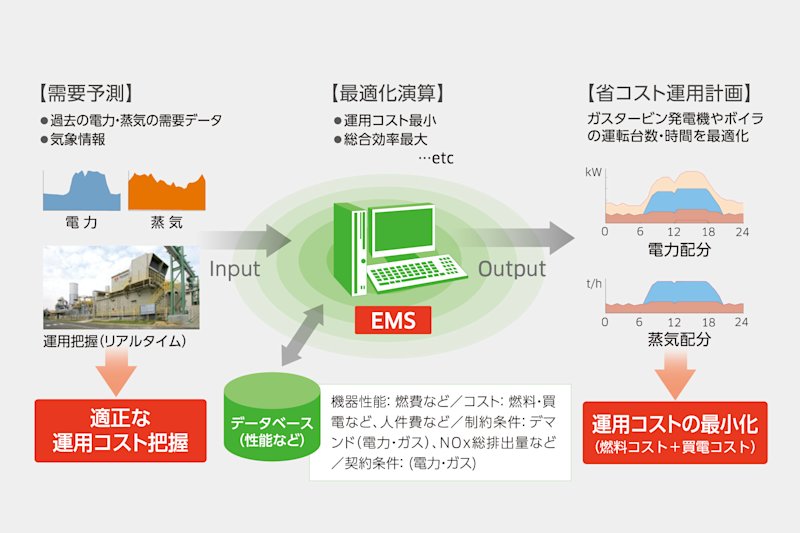 【需要予測】
●過去の電力・蒸気の需要データ
●気象情報

電力　蒸気

運用把握(リアルタイム)

適正な
運用コスト把握

Input

【最適化演算】
●運用コスト最小
●総合効率最大
…etc

EMS

Output

データベース
(性能など)

機器性能: 燃費など／コスト: 燃料・買電など、人件費など／制約条件: デマンド(電力・ガス)、NOx総排出量など／契約条件: (電力・ガス)

【省コスト運用計画】
ガスタービン発電機やボイラの運転台数・時間を最適化

kW
0 6 12 18 24
電力配分

t/h
0 6 12 18 24
蒸気配分

運用コストの最小化
(燃料コスト＋買電コスト)